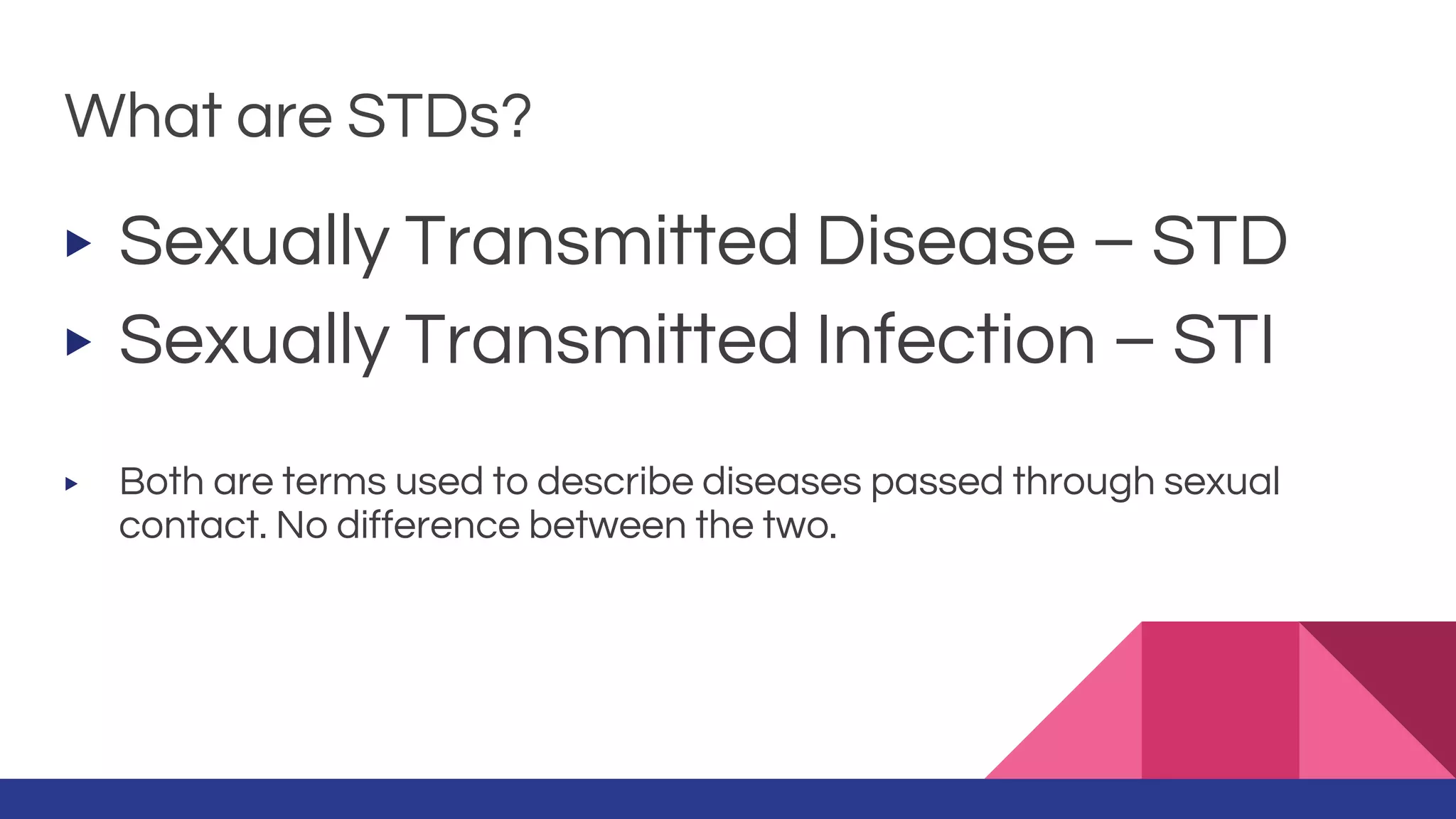 What are STDs?

▸ Sexually Transmitted Disease – STD
▸ Sexually Transmitted Infection – STI

▸ Both are terms used to describe diseases passed through sexual contact. No difference between the two.